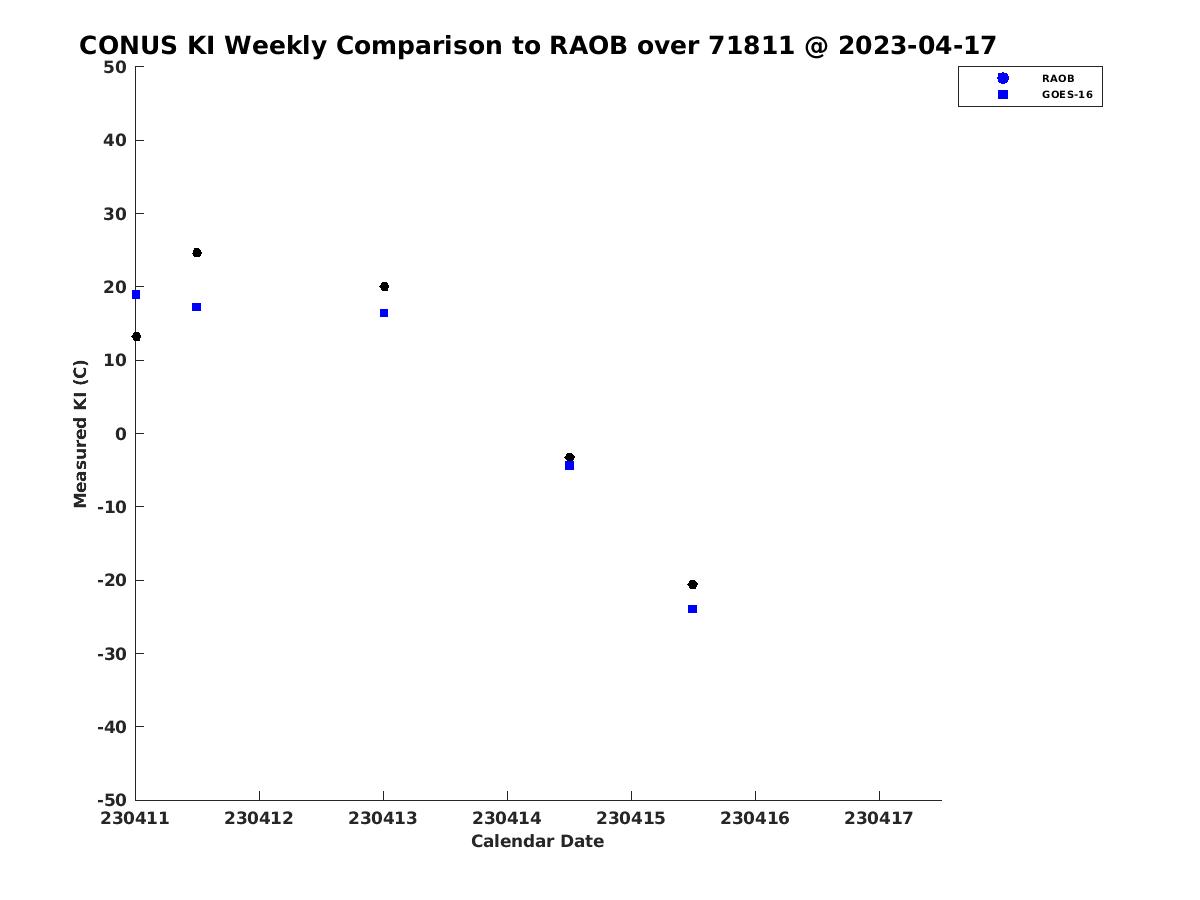 CONUS KI Weekly Comparison to RAOB over 71811 @ 2023-04-17

RAOB
GOES-16

Measured KI (C)

50
40
30
20
10
0
-10
-20
-30
-40
-50

230411 230412 230413 230414 230415 230416 230417

Calendar Date